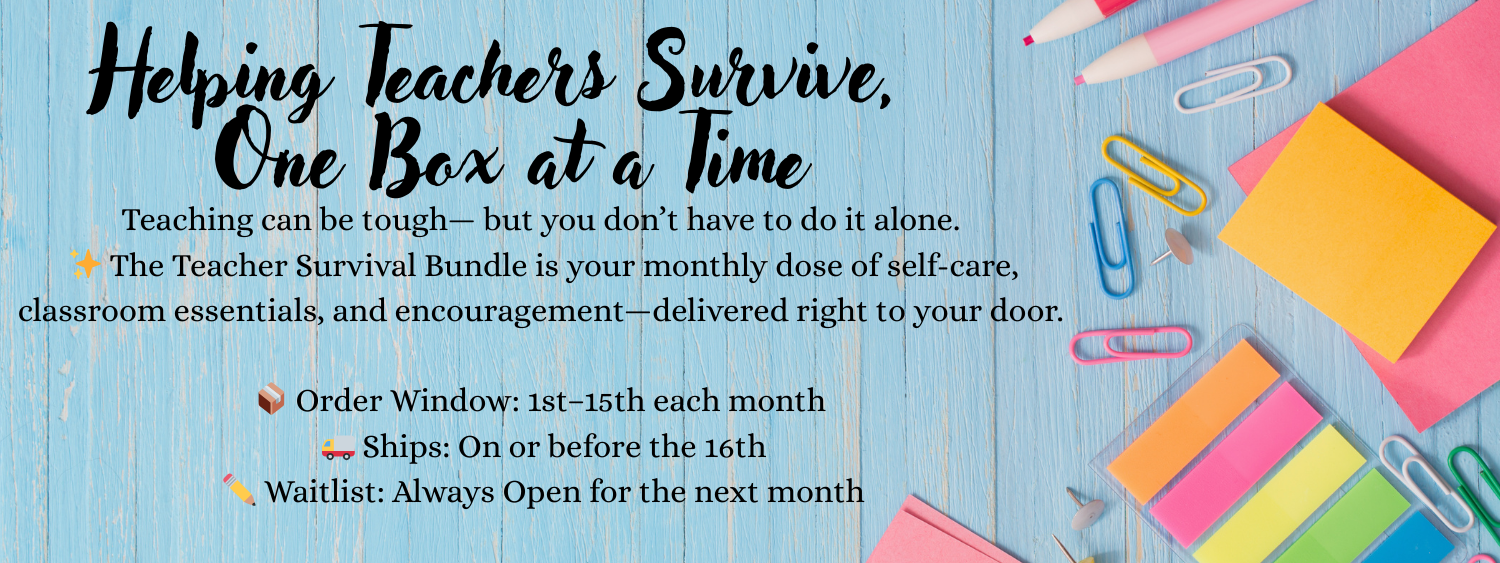 Helping Teachers Survive, One Box at a Time

Teaching can be tough— but you don't have to do it alone.
✨ The Teacher Survival Bundle is your monthly dose of self-care, classroom essentials, and encouragement—delivered right to your door.

📦 Order Window: 1st–15th each month
🚚 Ships: On or before the 16th
✏️ Waitlist: Always Open for the next month